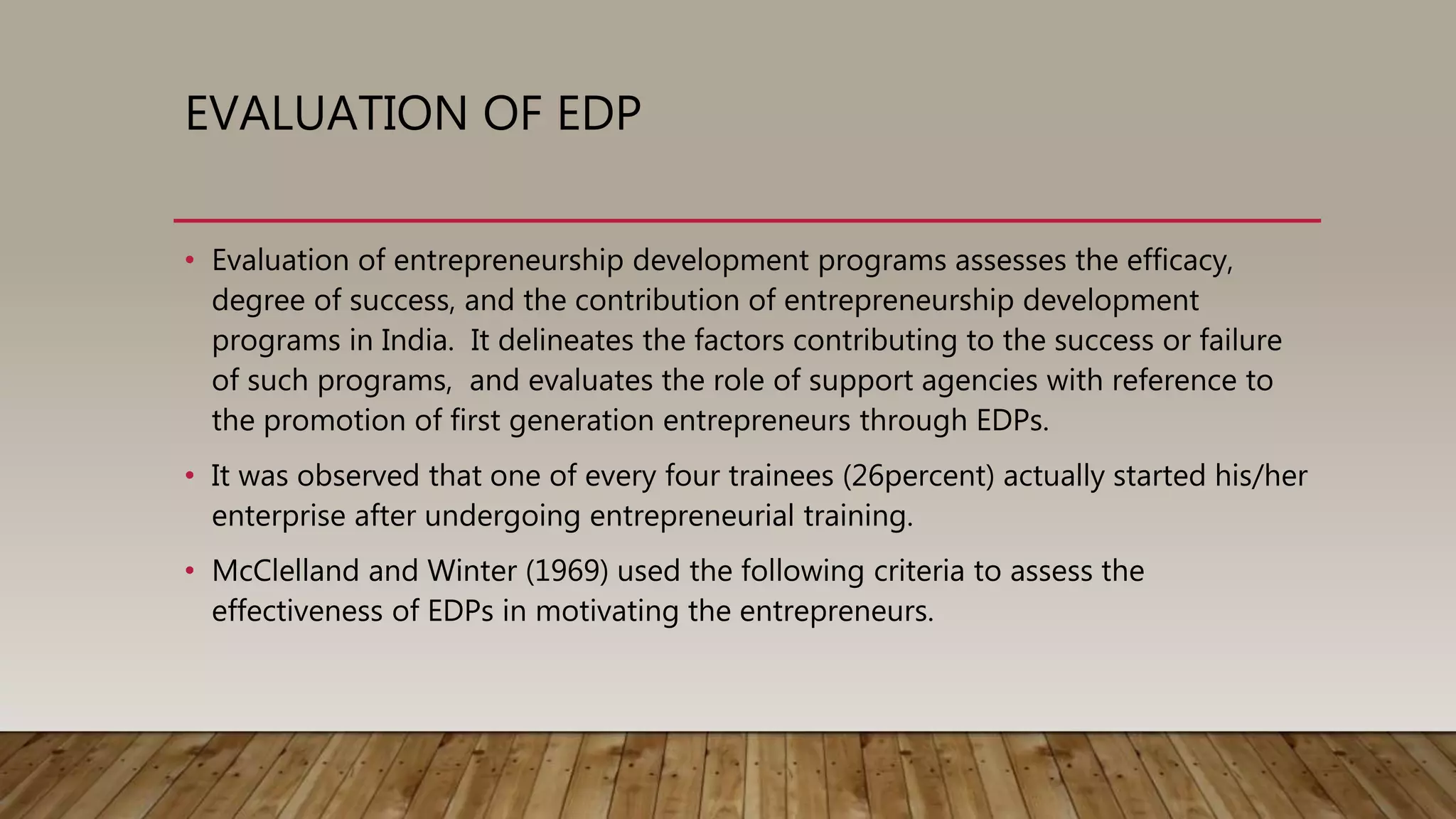 EVALUATION OF EDP

• Evaluation of entrepreneurship development programs assesses the efficacy, degree of success, and the contribution of entrepreneurship development programs in India. It delineates the factors contributing to the success or failure of such programs, and evaluates the role of support agencies with reference to the promotion of first generation entrepreneurs through EDPs.

• It was observed that one of every four trainees (26percent) actually started his/her enterprise after undergoing entrepreneurial training.

• McClelland and Winter (1969) used the following criteria to assess the effectiveness of EDPs in motivating the entrepreneurs.